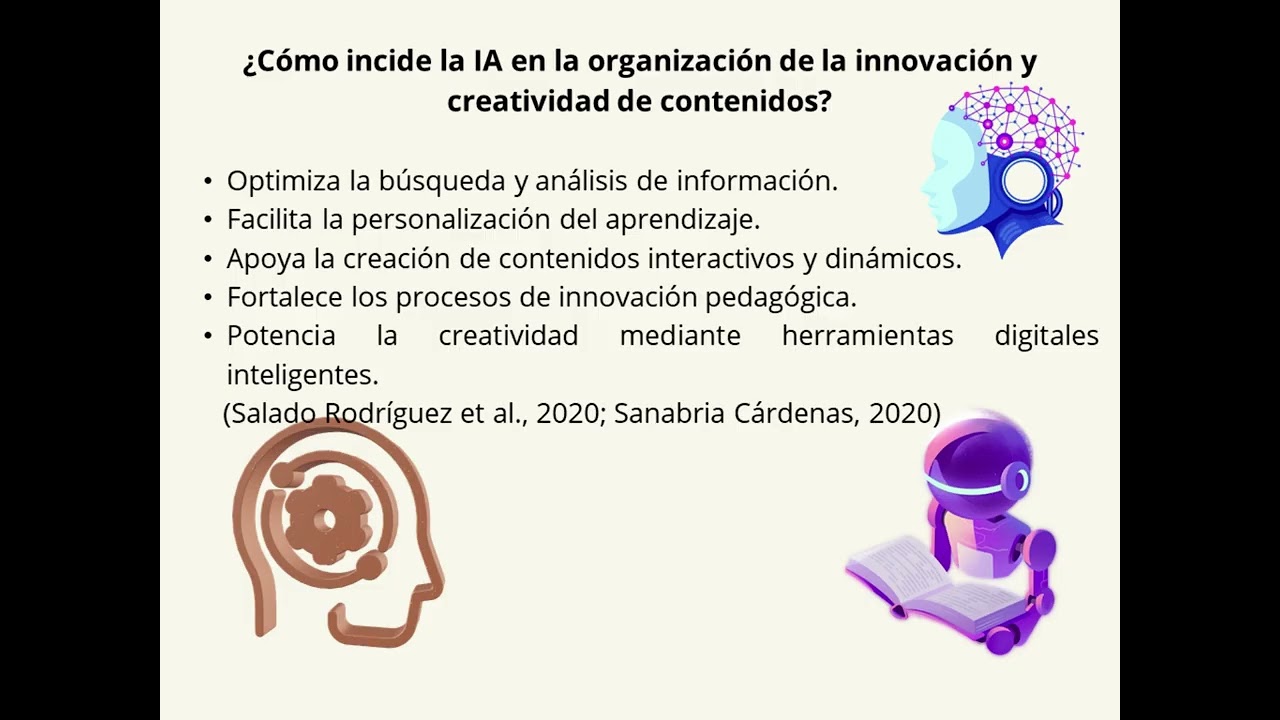 ¿Cómo incide la IA en la organización de la innovación y creatividad de contenidos?

• Optimiza la búsqueda y análisis de información.
• Facilita la personalización del aprendizaje.
• Apoya la creación de contenidos interactivos y dinámicos.
• Fortalece los procesos de innovación pedagógica.
• Potencia la creatividad mediante herramientas digitales inteligentes.

(Salado Rodríguez et al., 2020; Sanabria Cárdenas, 2020)